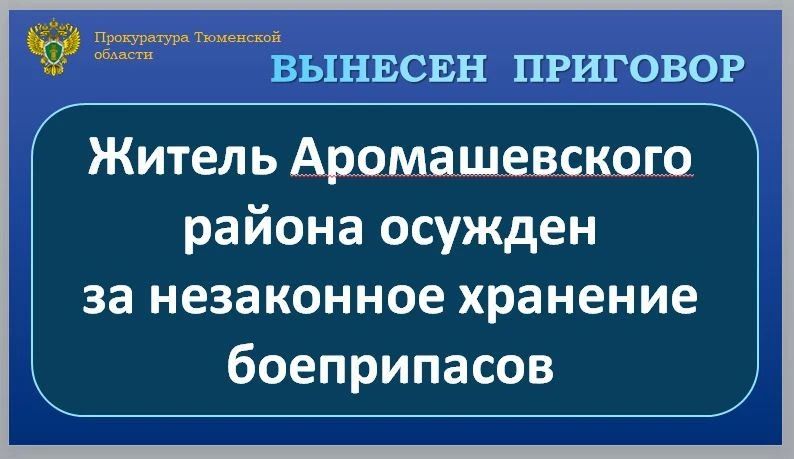 Прокуратура Тюменской области

ВЫНЕСЕН ПРИГОВОР

Житель Аромашевского района осужден за незаконное хранение боеприпасов